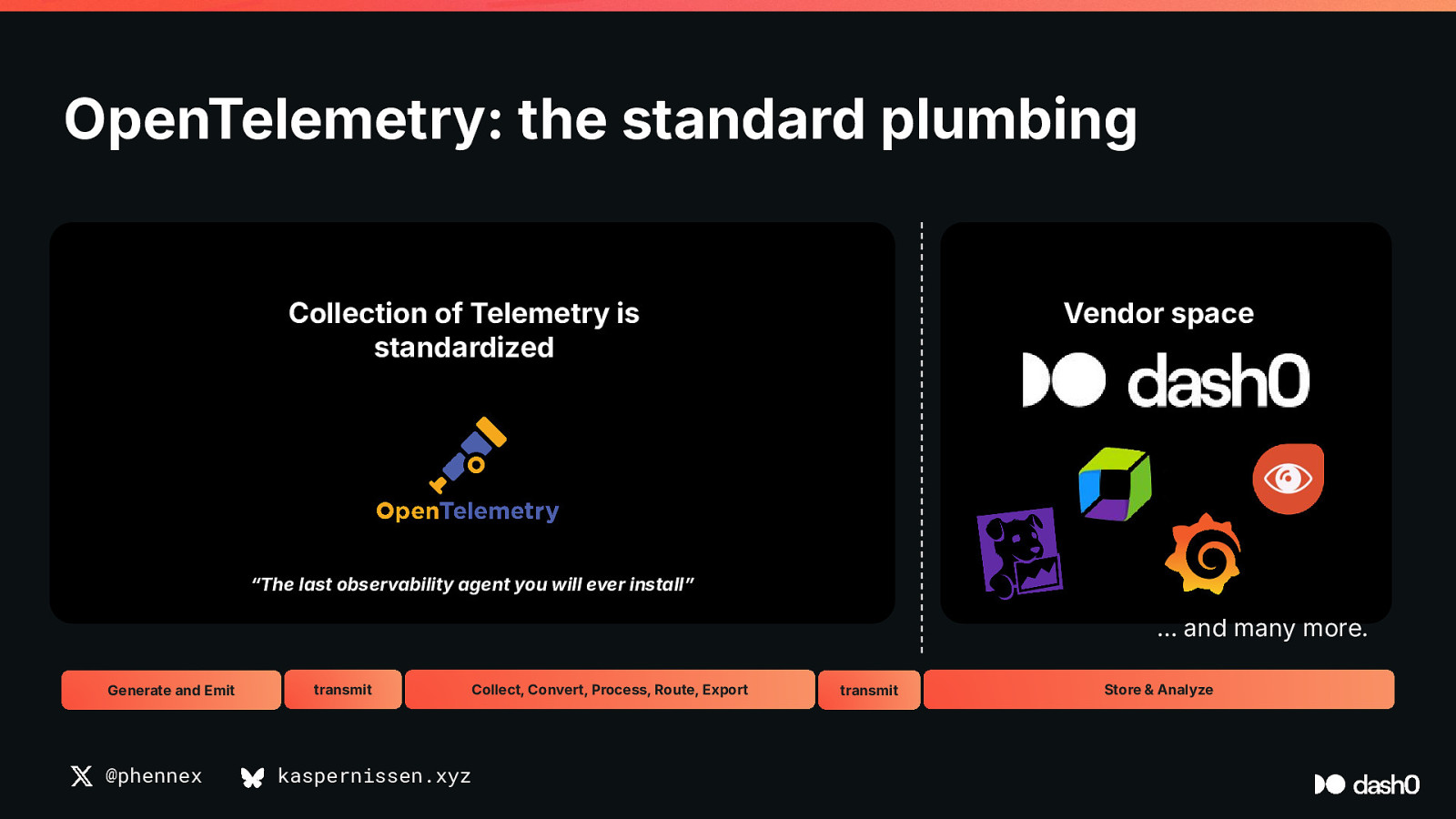 OpenTelemetry: the standard plumbing

Collection of Telemetry is standardized

OpenTelemetry

"The last observability agent you will ever install"

Vendor space

dash0

... and many more.

Generate and Emit

transmit

Collect, Convert, Process, Route, Export

transmit

Store & Analyze

@phennex

kaspernissen.xyz

dash0